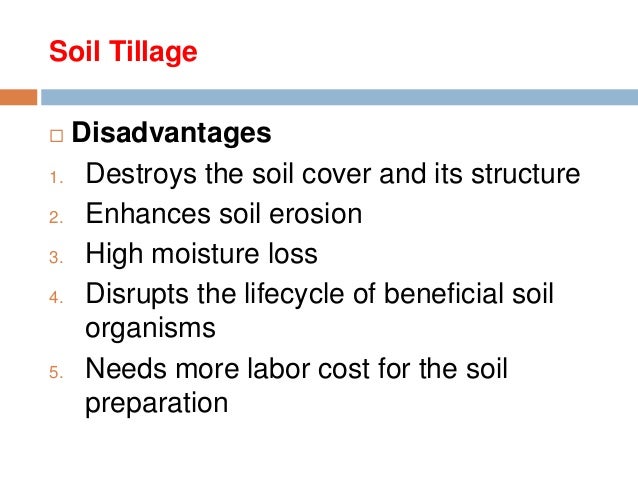 Soil Tillage

□ Disadvantages

1. Destroys the soil cover and its structure
2. Enhances soil erosion
3. High moisture loss
4. Disrupts the lifecycle of beneficial soil organisms
5. Needs more labor cost for the soil preparation